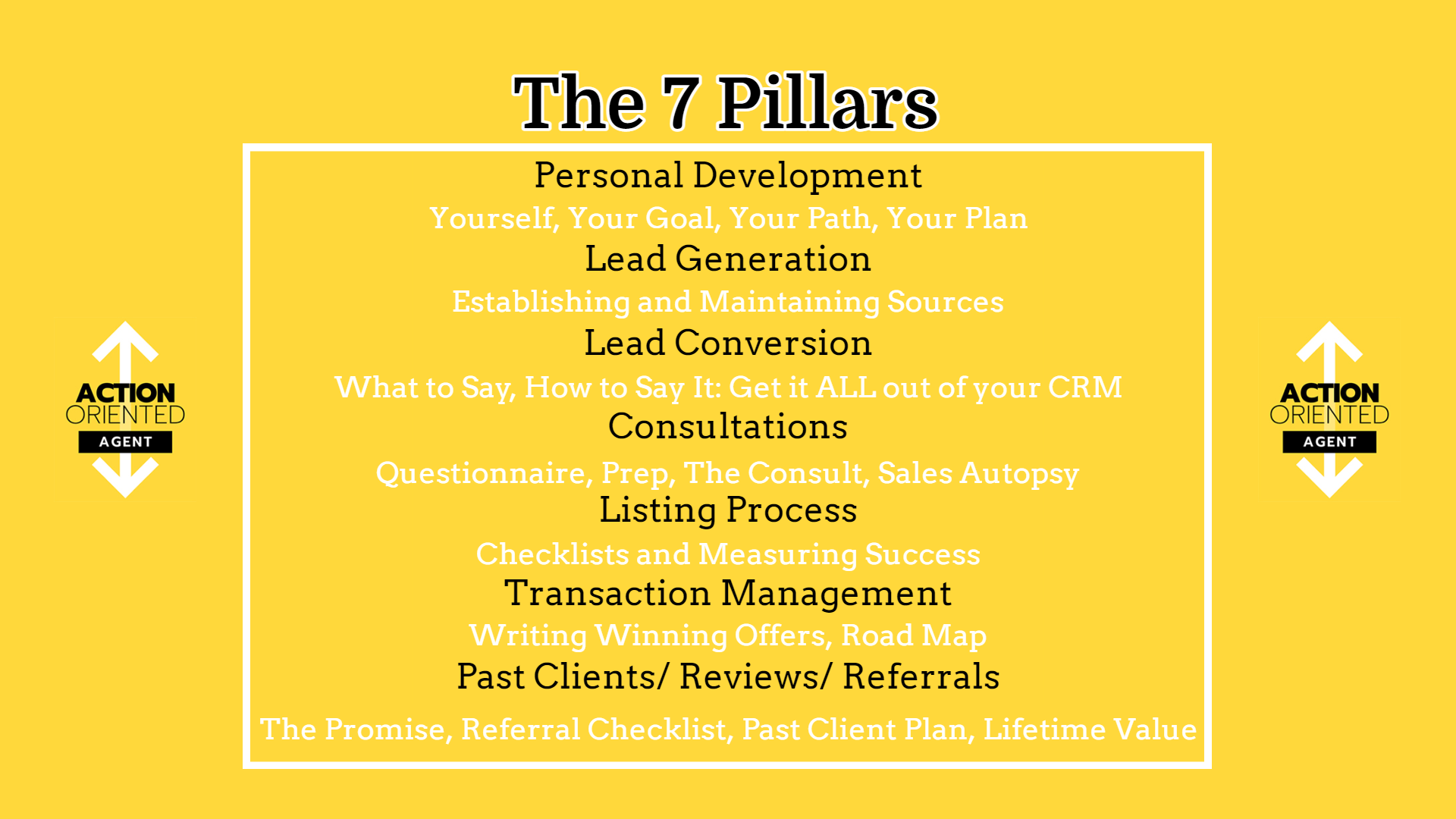 The 7 Pillars

ACTION ORIENTED AGENT

Personal Development
Yourself, Your Goal, Your Path, Your Plan
Lead Generation
Establishing and Maintaining Sources
Lead Conversion
What to Say, How to Say It: Get it ALL out of your CRM
Consultations
Questionnaire, Prep, The Consult, Sales Autopsy
Listing Process
Checklists and Measuring Success
Transaction Management
Writing Winning Offers, Road Map
Past Clients/ Reviews/ Referrals
The Promise, Referral Checklist, Past Client Plan, Lifetime Value

ACTION ORIENTED AGENT